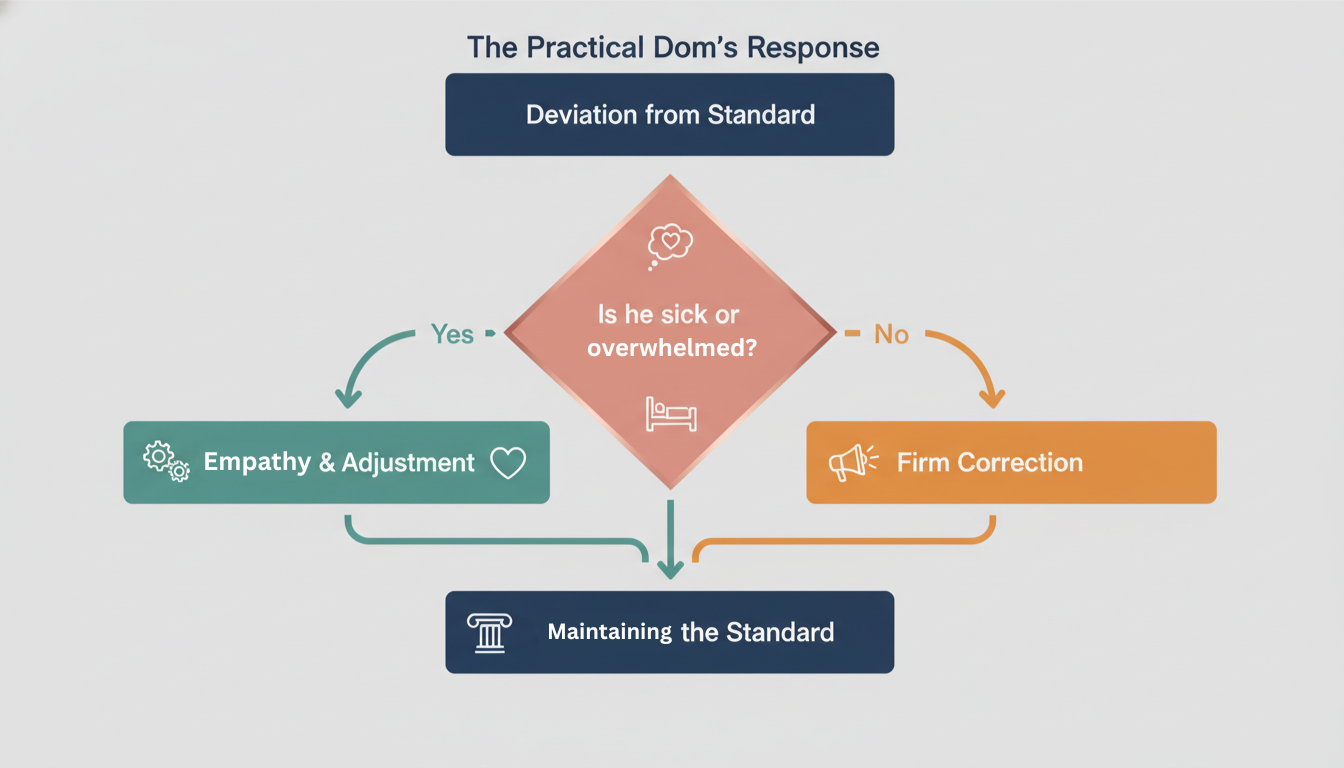 The Practical Dom's Response

Deviation from Standard

Is he sick or overwhelmed?

Yes

No

Empathy & Adjustment

Firm Correction

Maintaining the Standard